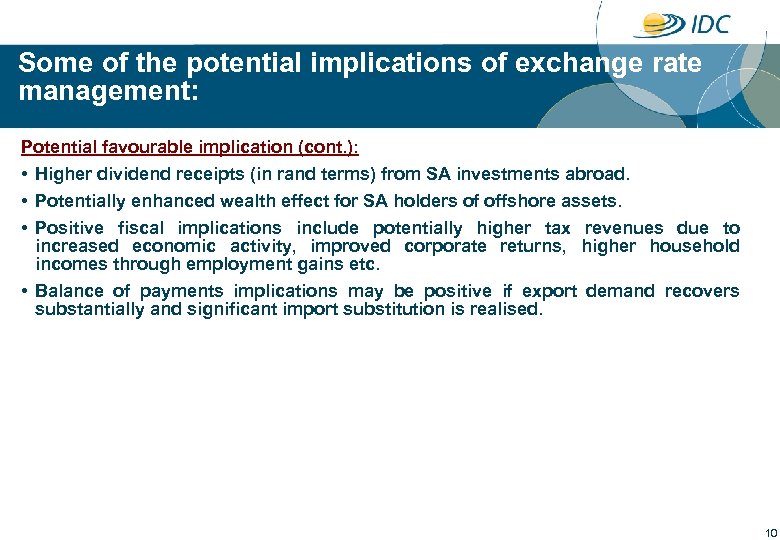 IDC

Some of the potential implications of exchange rate management:

Potential favourable implication (cont.):

• Higher dividend receipts (in rand terms) from SA investments abroad.

• Potentially enhanced wealth effect for SA holders of offshore assets.

• Positive fiscal implications include potentially higher tax revenues due to increased economic activity, improved corporate returns, higher household incomes through employment gains etc.

• Balance of payments implications may be positive if export demand recovers substantially and significant import substitution is realised.

10